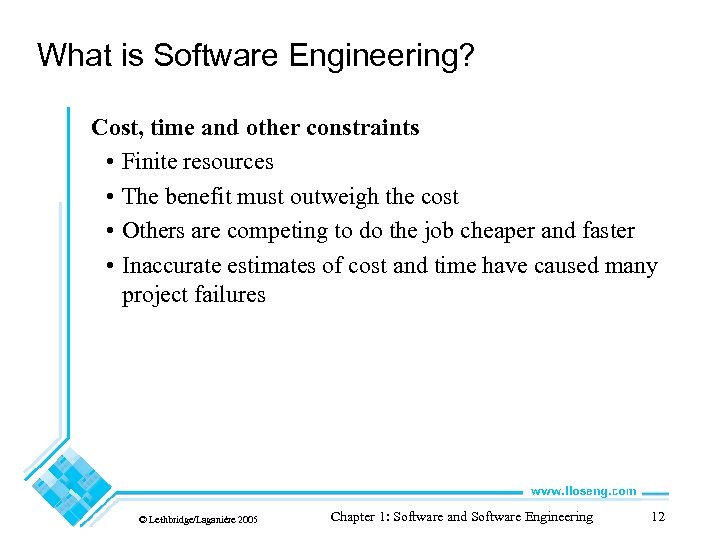 What is Software Engineering?

Cost, time and other constraints

• Finite resources
• The benefit must outweigh the cost
• Others are competing to do the job cheaper and faster
• Inaccurate estimates of cost and time have caused many project failures

www.lloseng.com

© Lethbridge/Laganière 2005

Chapter 1: Software and Software Engineering

12